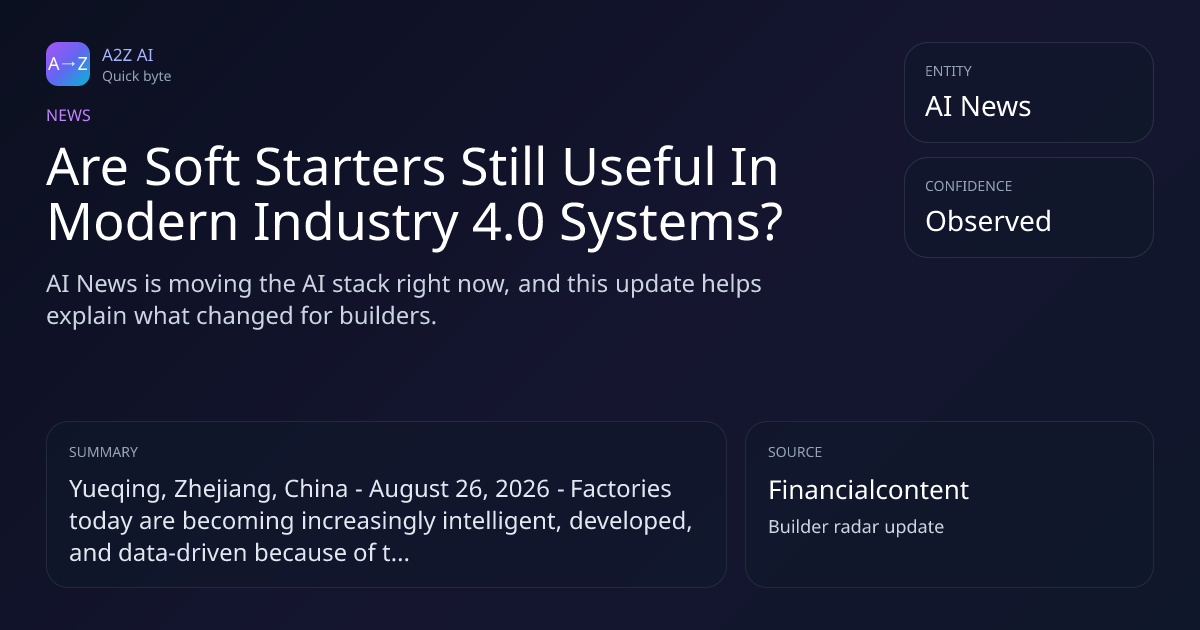 A→Z

A2Z AI
Quick byte

NEWS

Are Soft Starters Still Useful In Modern Industry 4.0 Systems?

AI News is moving the AI stack right now, and this update helps explain what changed for builders.

ENTITY
AI News

CONFIDENCE
Observed

SUMMARY
Yueqing, Zhejiang, China - August 26, 2026 - Factories today are becoming increasingly intelligent, developed, and data-driven because of t...

SOURCE
Financialcontent
Builder radar update